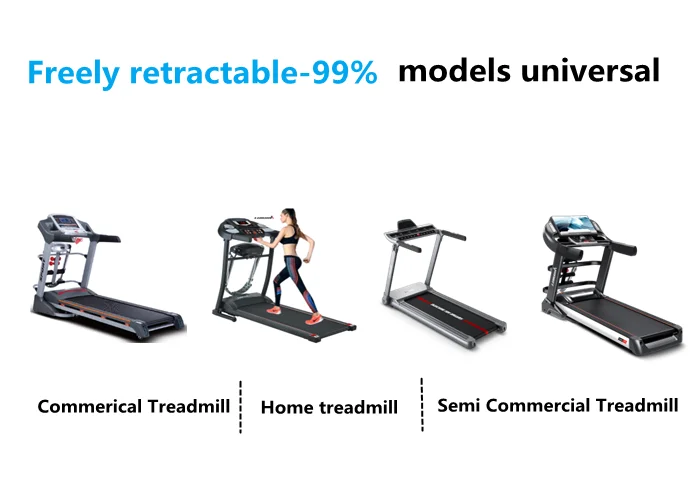 Freely retractable-99% models universal

Commerical Treadmill

Home treadmill

Semi Commercial Treadmill